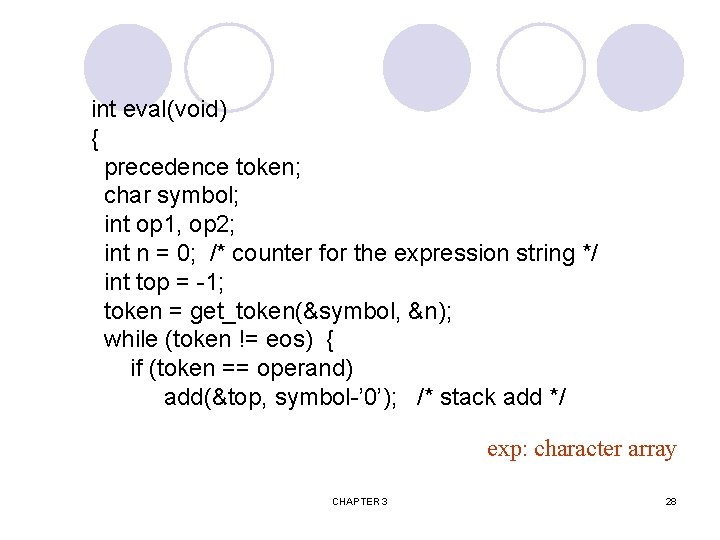 int eval(void)
{
precedence token;
char symbol;
int op1, op2;
int n = 0; /* counter for the expression string */
int top = -1;
token = get_token(&symbol, &n);
while (token != eos) {
if (token == operand)
add(&top, symbol-’0’); /* stack add */

exp: character array

CHAPTER 3

28